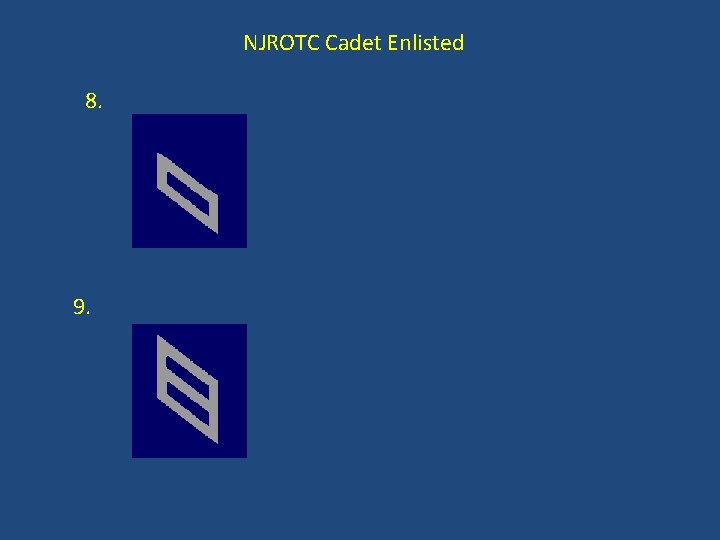 NJROTC Cadet Enlisted

8.

9.